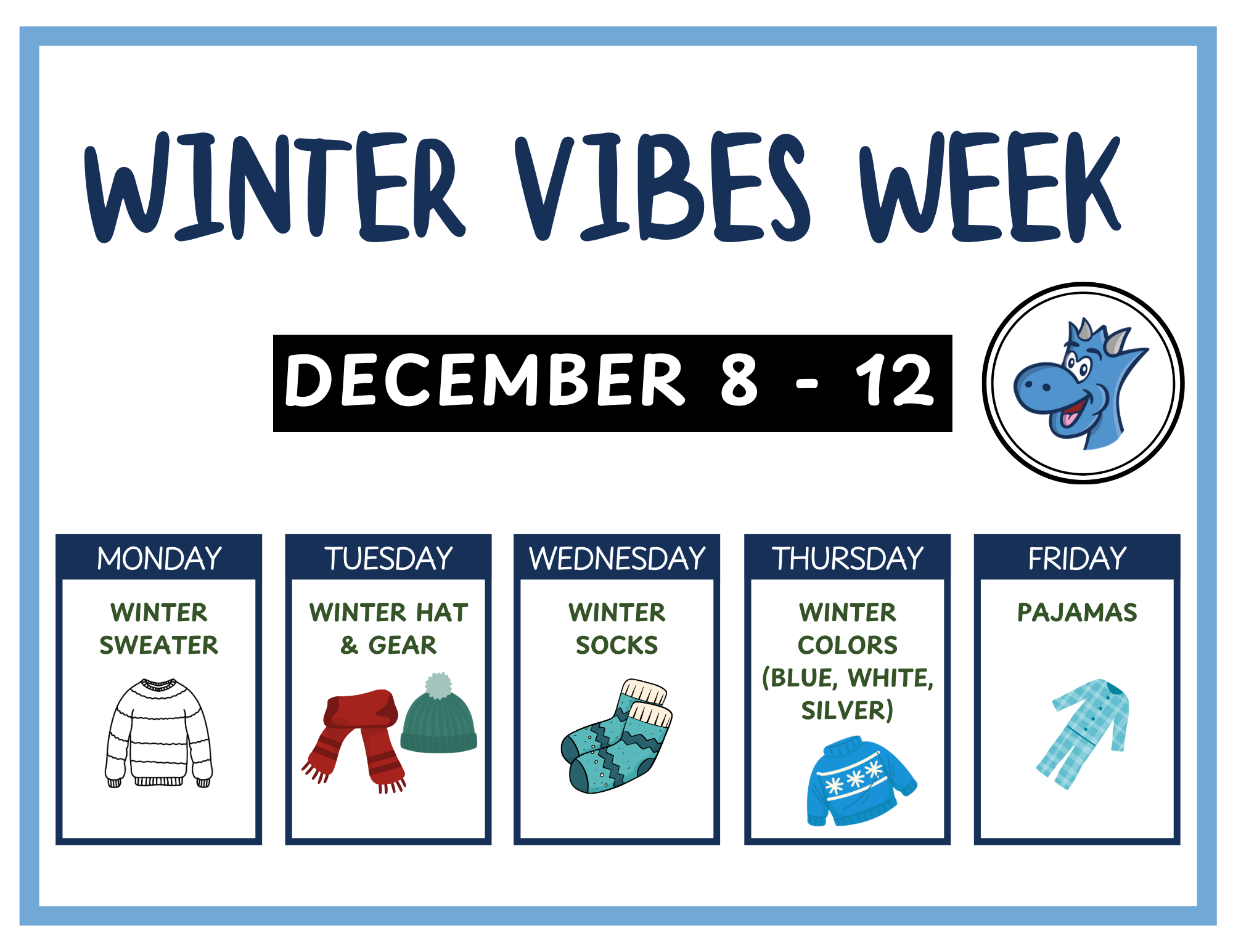 WINTER VIBES WEEK

DECEMBER 8 - 12

MONDAY

WINTER SWEATER

TUESDAY

WINTER HAT & GEAR

WEDNESDAY

WINTER SOCKS

THURSDAY

WINTER COLORS (BLUE, WHITE, SILVER)

FRIDAY

PAJAMAS